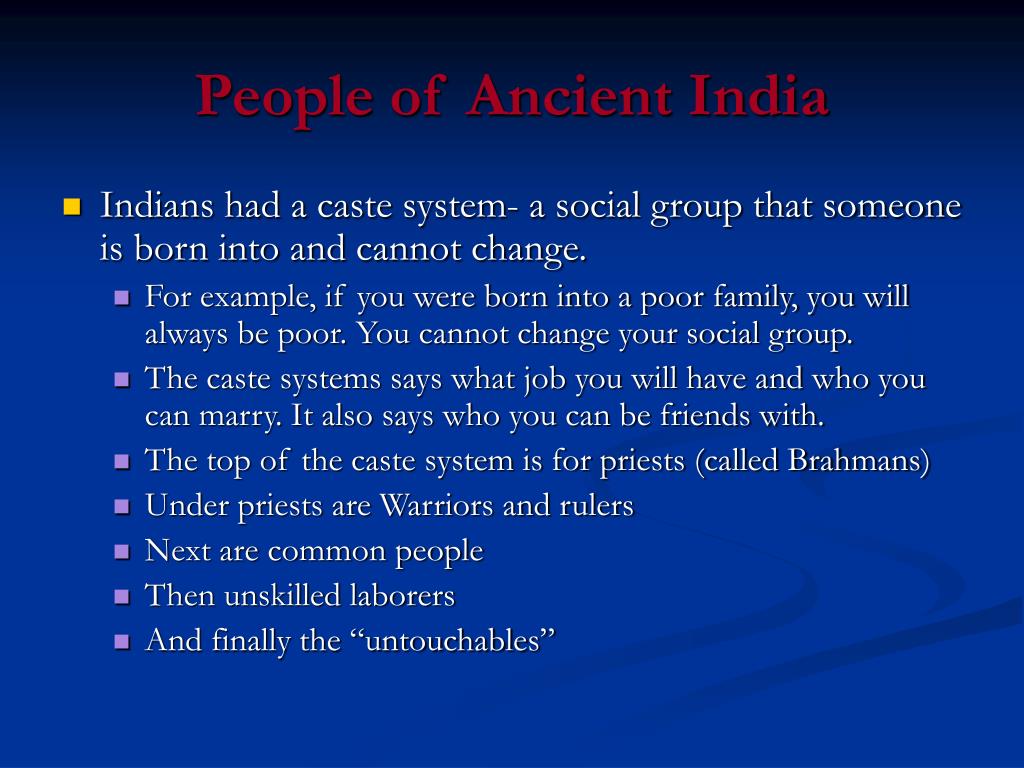 People of Ancient India

Indians had a caste system- a social group that someone is born into and cannot change.

For example, if you were born into a poor family, you will always be poor. You cannot change your social group.

The caste systems says what job you will have and who you can marry. It also says who you can be friends with.

The top of the caste system is for priests (called Brahmans)

Under priests are Warriors and rulers

Next are common people

Then unskilled laborers

And finally the “untouchables”